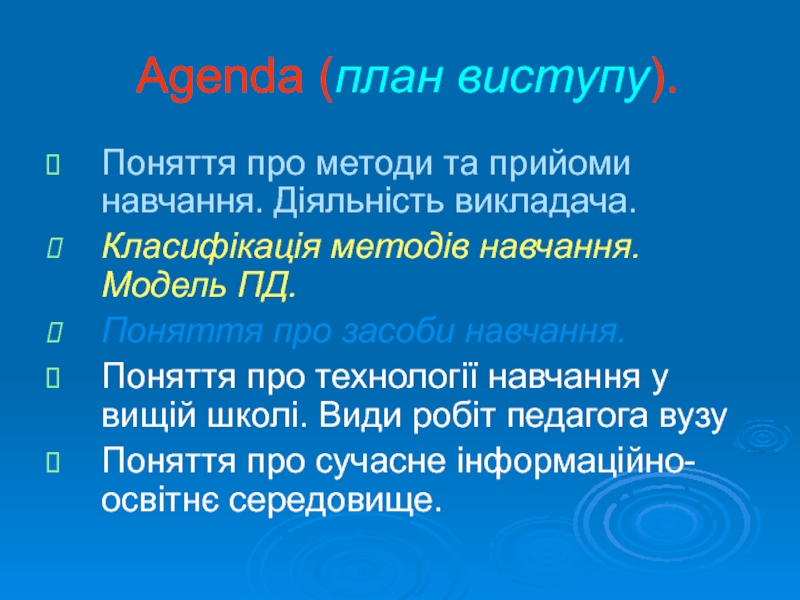 Agenda (план виступу).

Поняття про методи та прийоми навчання. Діяльність викладача.

Класифікація методів навчання. Модель ПД.

Поняття про засоби навчання.

Поняття про технології навчання у вищій школі. Види робіт педагога вузу

Поняття про сучасне інформаційно-освітнє середовище.